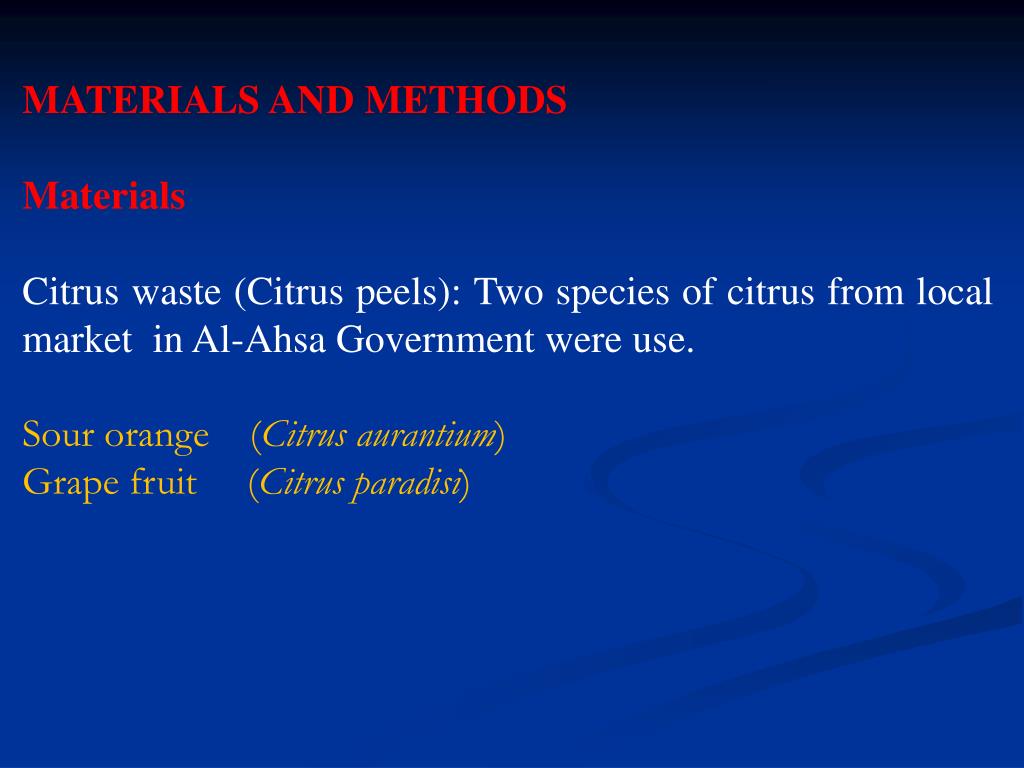 MATERIALS AND METHODS

Materials

Citrus waste (Citrus peels): Two species of citrus from local market in Al-Ahsa Government were use.

Sour orange (Citrus aurantium)
Grape fruit (Citrus paradisi)